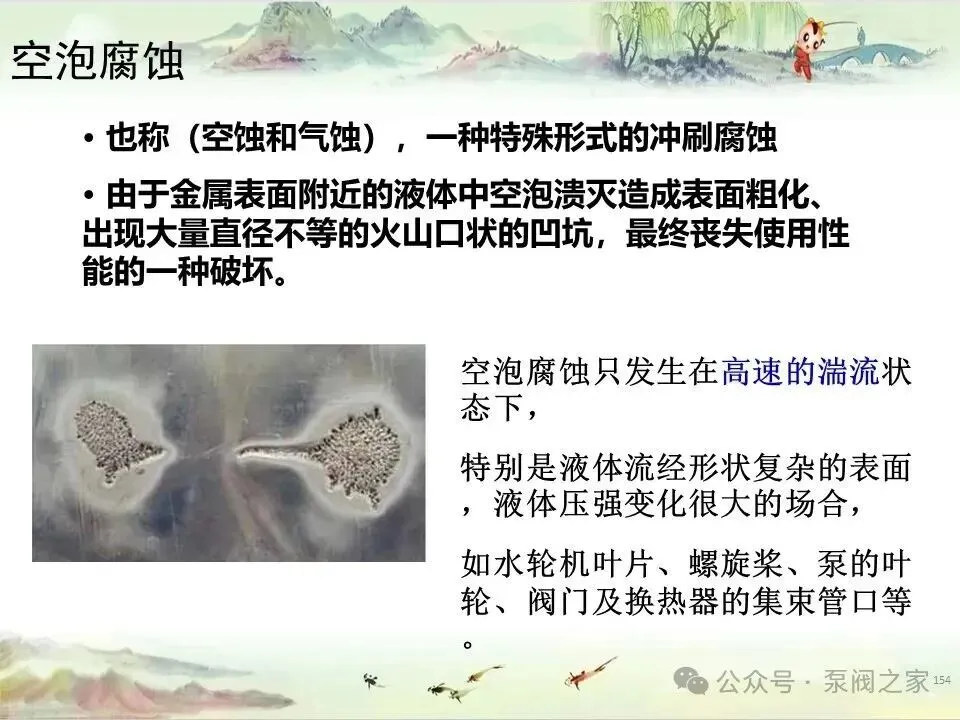 空泡腐蚀

• 也称（空蚀和气蚀），一种特殊形式的冲刷腐蚀

• 由于金属表面附近的液体中空泡溃灭造成表面粗化、出现大量直径不等的火山口状的凹坑，最终丧失使用性能的一种破坏。

空泡腐蚀只发生在高速的湍流状态下，

特别是液体流经形状复杂的表面，液体压强变化很大的场合，

如水轮机叶片、螺旋桨、泵的叶轮、阀门及换热器的集束管口等。

公众号 · 泵阀之家

154